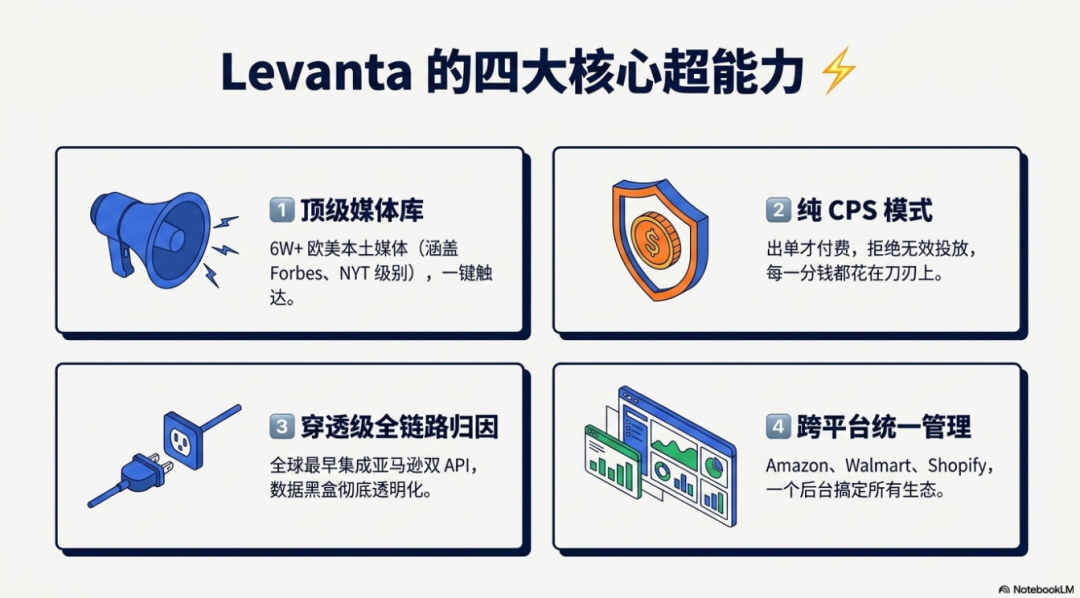 Levanta 的四大核心超能力 ⚡

1 顶级媒体库

6W+ 欧美本土媒体（涵盖 Forbes、NYT 级别），一键触达。

2 纯 CPS 模式

出单才付费，拒绝无效投放，每一分钱都花在刀刃上。

3 穿透级全链路归因

全球最早集成亚马逊双 API，数据黑盒彻底透明化。

4 跨平台统一管理

Amazon、Walmart、Shopify，一个后台搞定所有生态。

NotebookLM